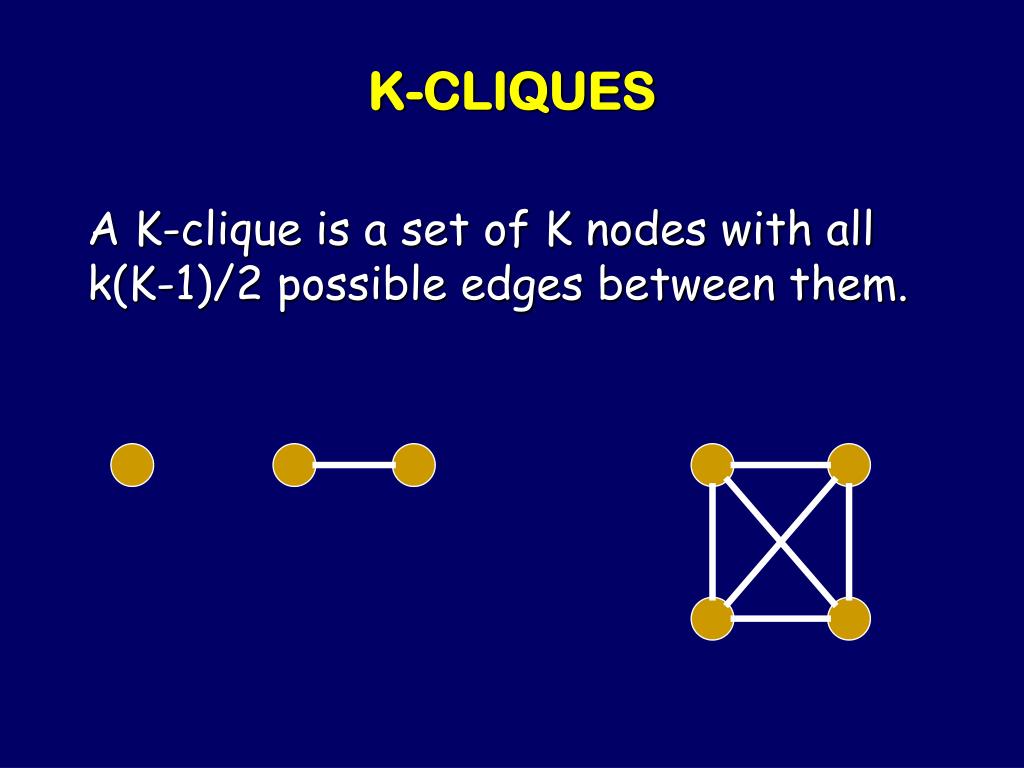 K-CLIQUES

A K-clique is a set of K nodes with all k(K-1)/2 possible edges between them.